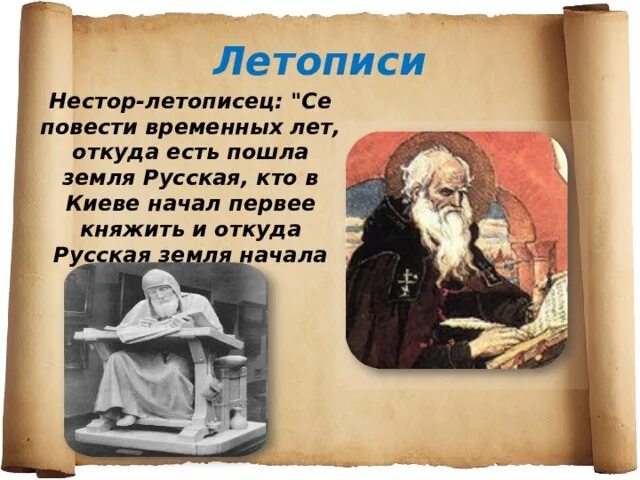 Летописи

Нестор-летописец: "Се повести временных лет, откуда есть пошла земля Русская, кто в Киеве начал первее княжить и откуда Русская земля начала